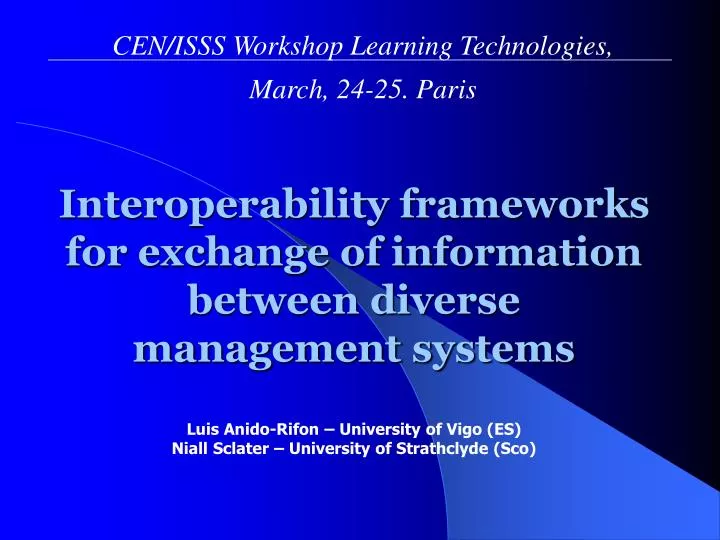 CEN/ISSS Workshop Learning Technologies,

March, 24-25. Paris

Interoperability frameworks for exchange of information between diverse management systems

Luis Anido-Rifon – University of Vigo (ES)
Niall Sclater – University of Strathclyde (Sco)